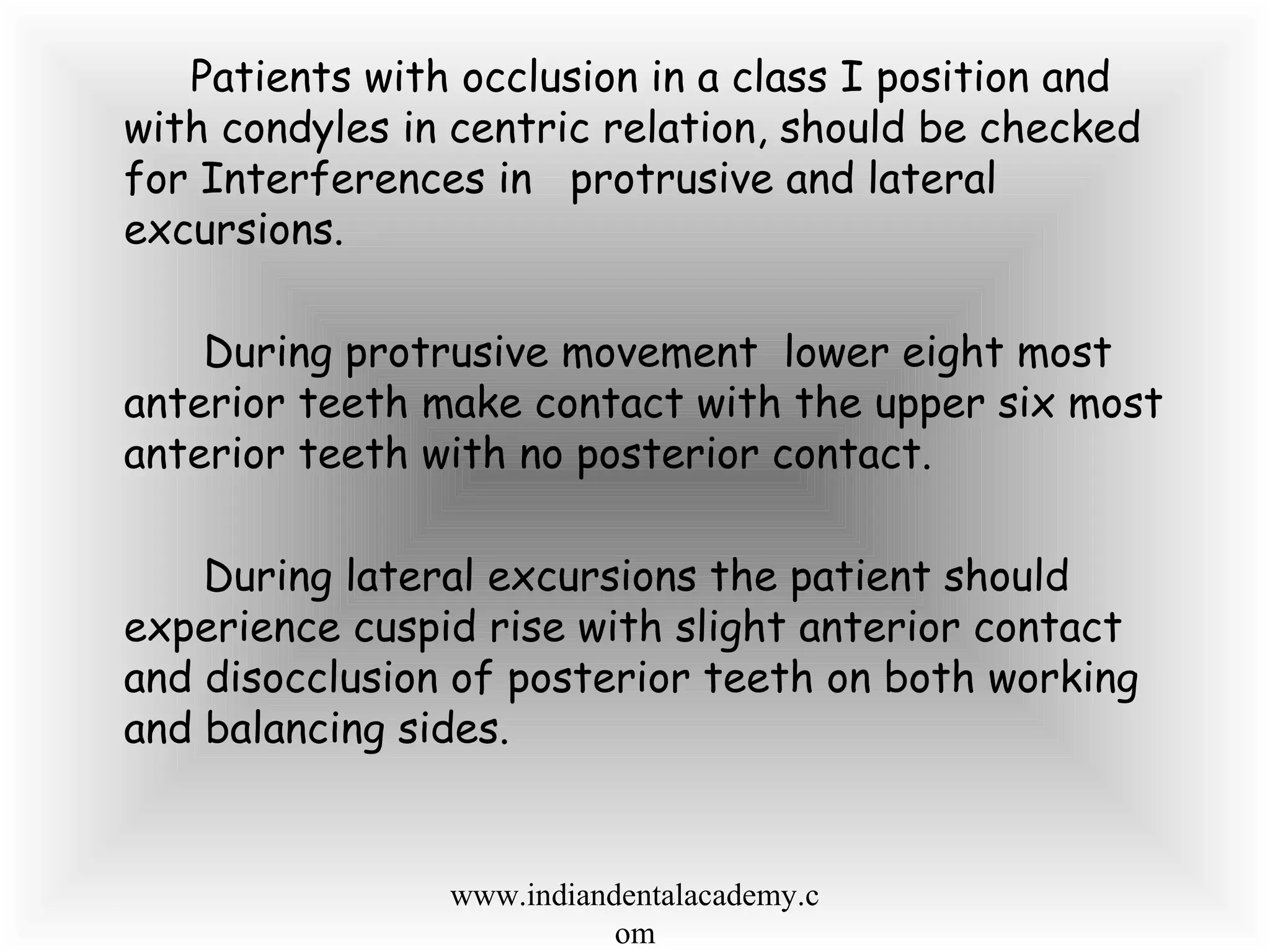 Patients with occlusion in a class I position and with condyles in centric relation, should be checked for Interferences in protrusive and lateral excursions.

During protrusive movement lower eight most anterior teeth make contact with the upper six most anterior teeth with no posterior contact.

During lateral excursions the patient should experience cuspid rise with slight anterior contact and disocclusion of posterior teeth on both working and balancing sides.

www.indiandentalacademy.com